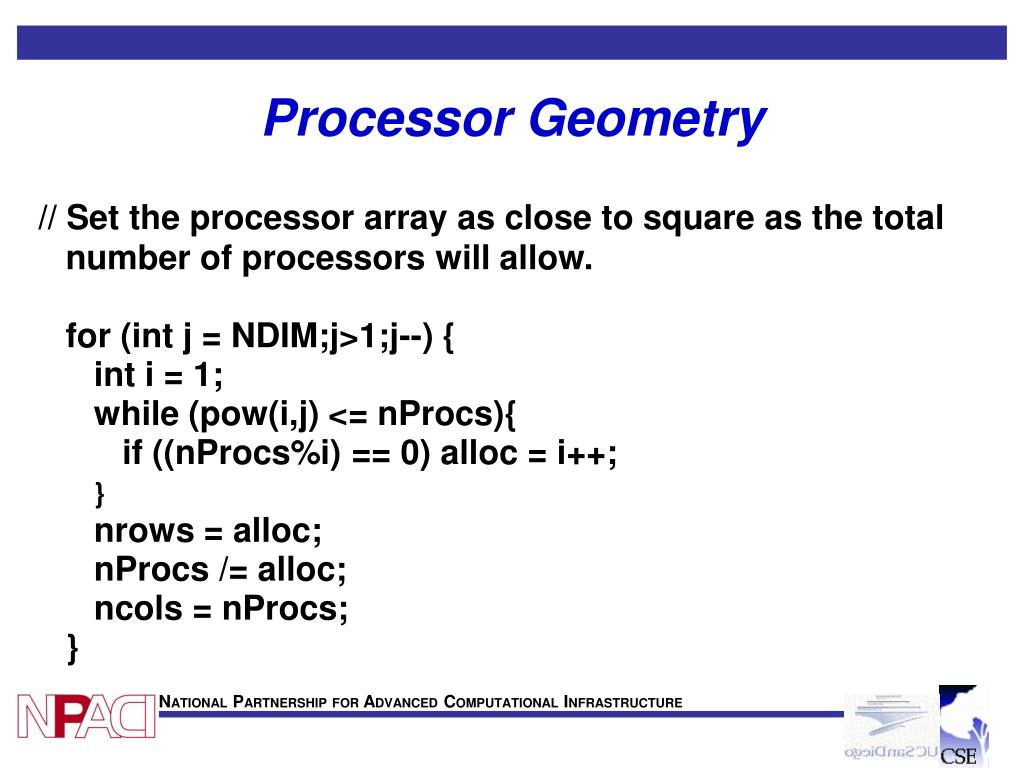 Processor Geometry

// Set the processor array as close to square as the total number of processors will allow.

for (int j = NDIM;j>1;j--) {
int i = 1;
while (pow(i,j) <= nProcs){
if ((nProcs%i) == 0) alloc = i++;
}
nrows = alloc;
nProcs /= alloc;
ncols = nProcs;
}

NPACI

NATIONAL PARTNERSHIP FOR ADVANCED COMPUTATIONAL INFRASTRUCTURE

UCSanDiego

CSE